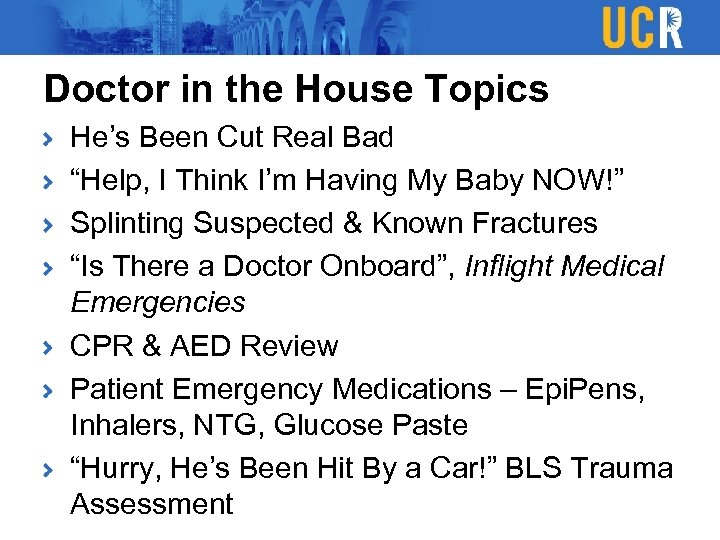 UCR

Doctor in the House Topics

› He’s Been Cut Real Bad
› “Help, I Think I’m Having My Baby NOW!”
› Splinting Suspected & Known Fractures
› “Is There a Doctor Onboard”, Inflight Medical Emergencies
› CPR & AED Review
› Patient Emergency Medications – EpiPens, Inhalers, NTG, Glucose Paste
› “Hurry, He’s Been Hit By a Car!” BLS Trauma Assessment